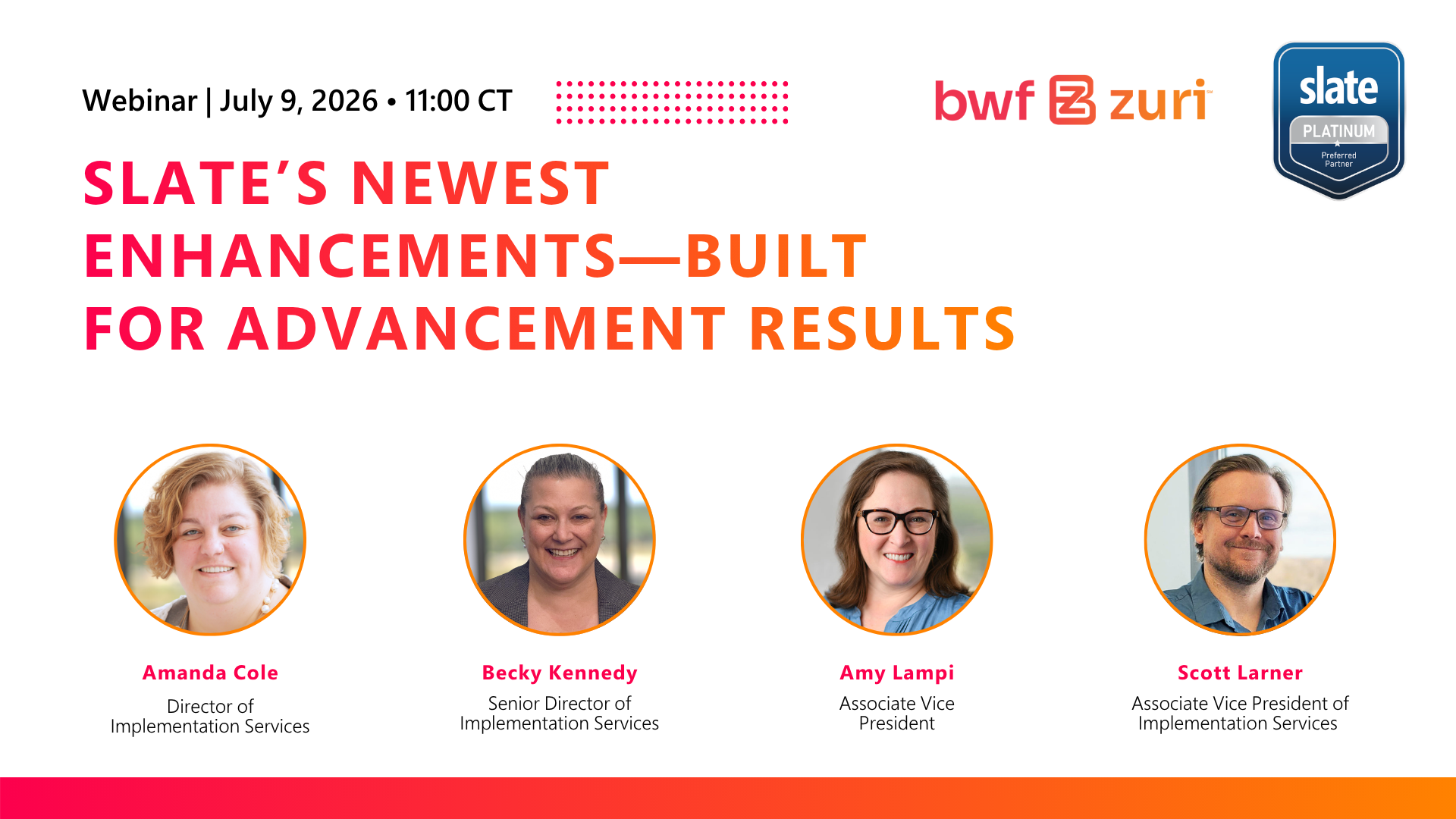 Webinar | July 9, 2026 • 11:00 CT

bwf zuri

slate
PLATINUM
Preferred Partner

SLATE'S NEWEST ENHANCEMENTS—BUILT FOR ADVANCEMENT RESULTS

Amanda Cole
Director of Implementation Services

Becky Kennedy
Senior Director of Implementation Services

Amy Lampi
Associate Vice President

Scott Larner
Associate Vice President of Implementation Services